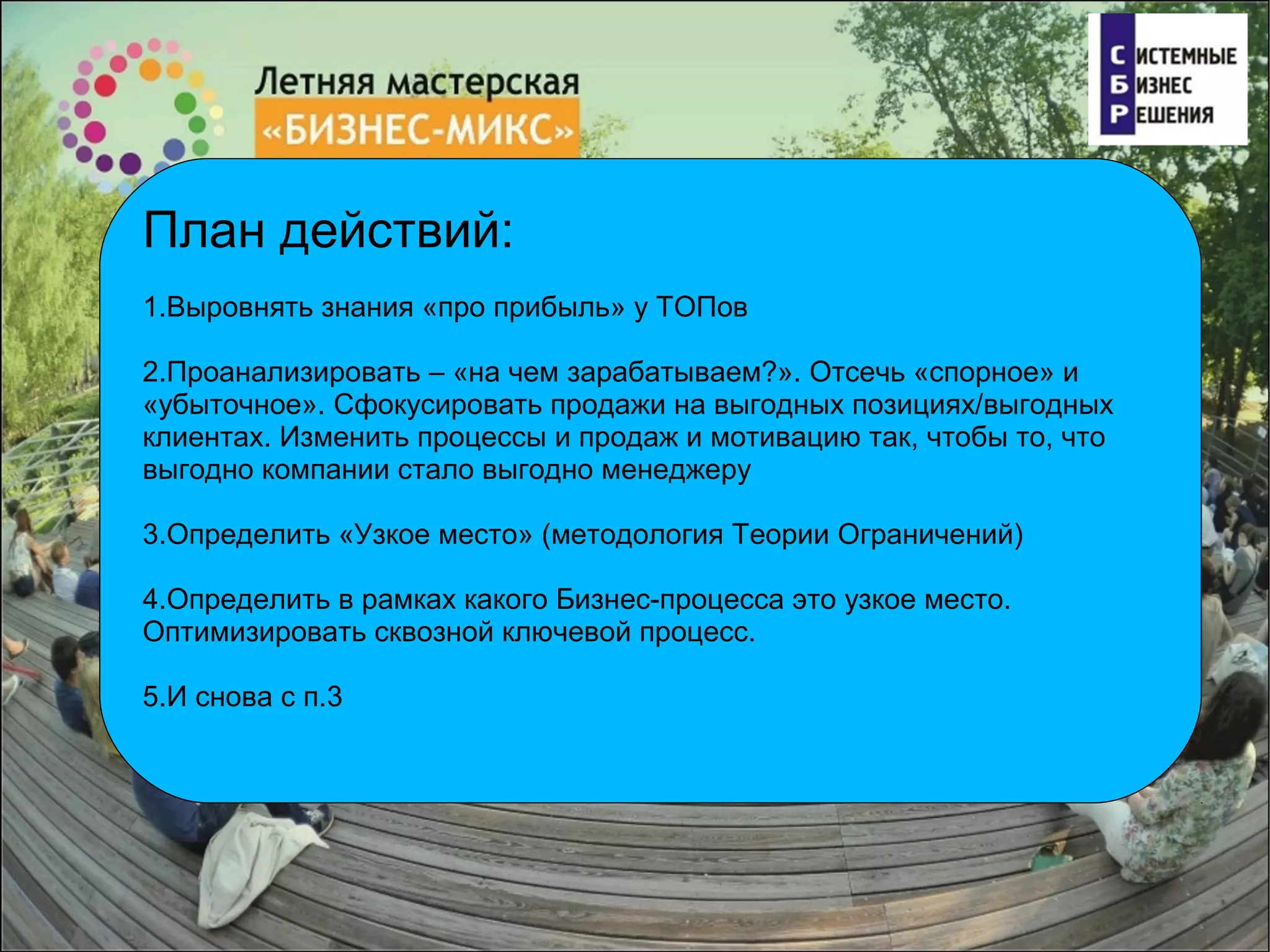 Летняя мастерская
«БИЗНЕС-МИКС»

СИСТЕМНЫЕ
БИЗНЕС
РЕШЕНИЯ

План действий:

1.Выровнять знания «про прибыль» у ТОПов

2.Проанализировать – «на чем зарабатываем?». Отсечь «спорное» и «убыточное». Сфокусировать продажи на выгодных позициях/выгодных клиентах. Изменить процессы и продаж и мотивацию так, чтобы то, что выгодно компании стало выгодно менеджеру

3.Определить «Узкое место» (методология Теории Ограничений)

4.Определить в рамках какого Бизнес-процесса это узкое место. Оптимизировать сквозной ключевой процесс.

5.И снова с п.3